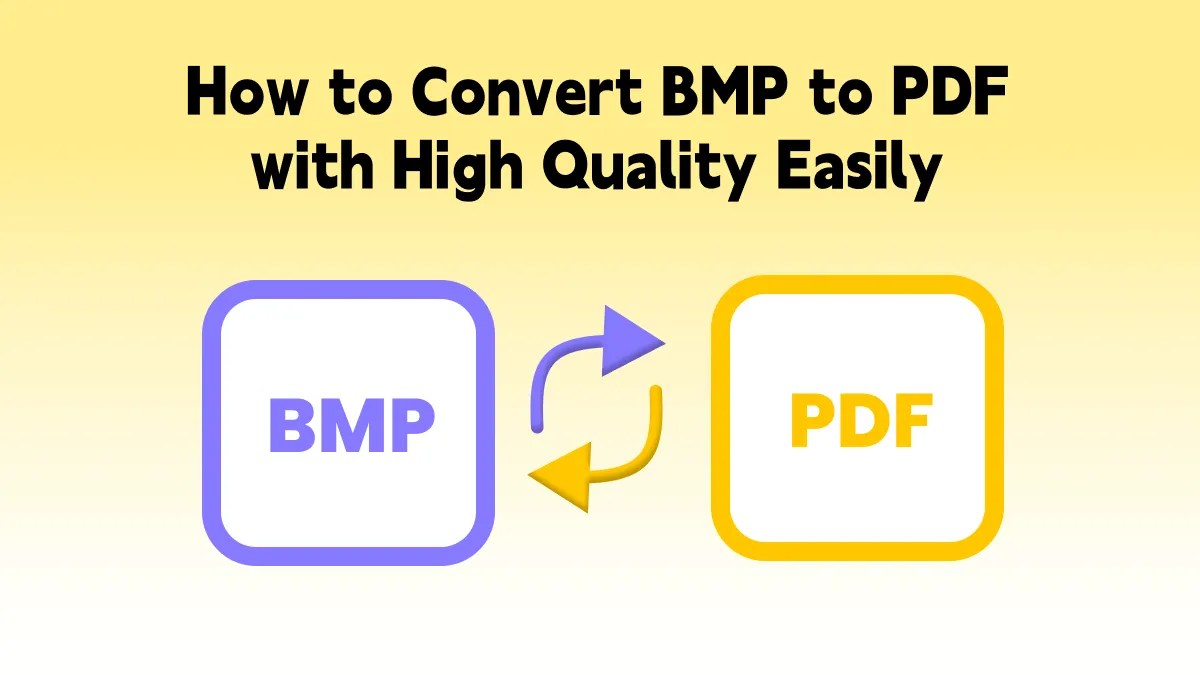 How to Convert BMP to PDF with High Quality Easily

BMP

PDF